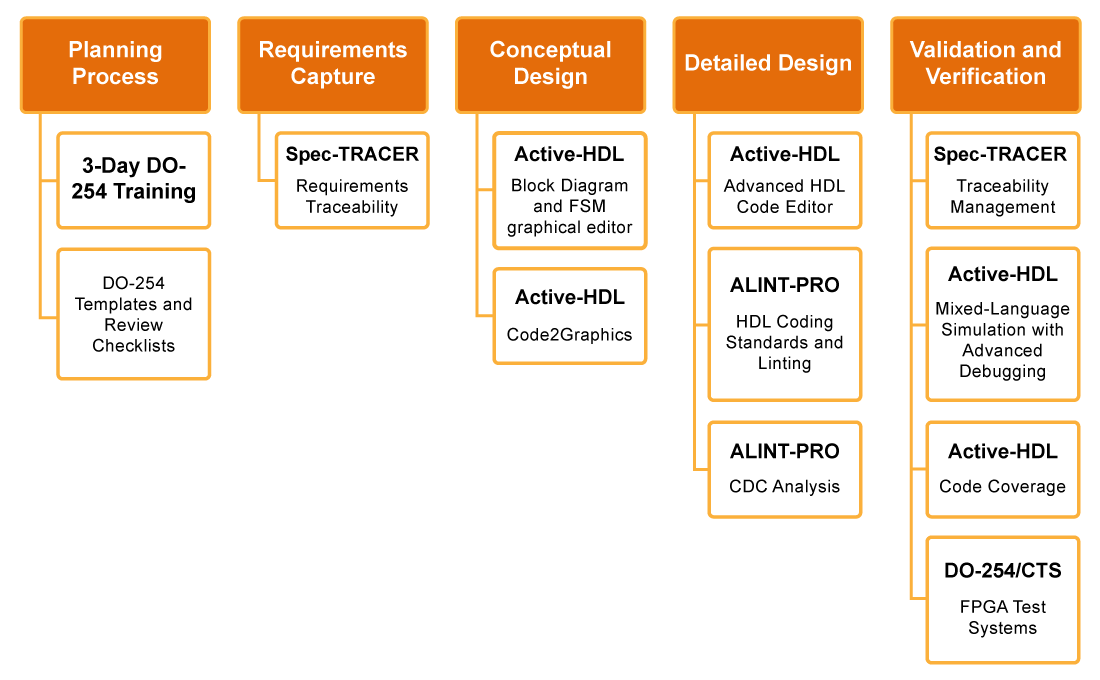 Planning Process

3-Day DO-254 Training

DO-254 Templates and Review Checklists

Requirements Capture

Spec-TRACER

Requirements Traceability

Conceptual Design

Active-HDL

Block Diagram and FSM graphical editor

Active-HDL

Code2Graphics

Detailed Design

Active-HDL

Advanced HDL Code Editor

ALINT-PRO

HDL Coding Standards and Linting

ALINT-PRO

CDC Analysis

Validation and Verification

Spec-TRACER

Traceability Management

Active-HDL

Mixed-Language Simulation with Advanced Debugging

Active-HDL

Code Coverage

DO-254/CTS

FPGA Test Systems